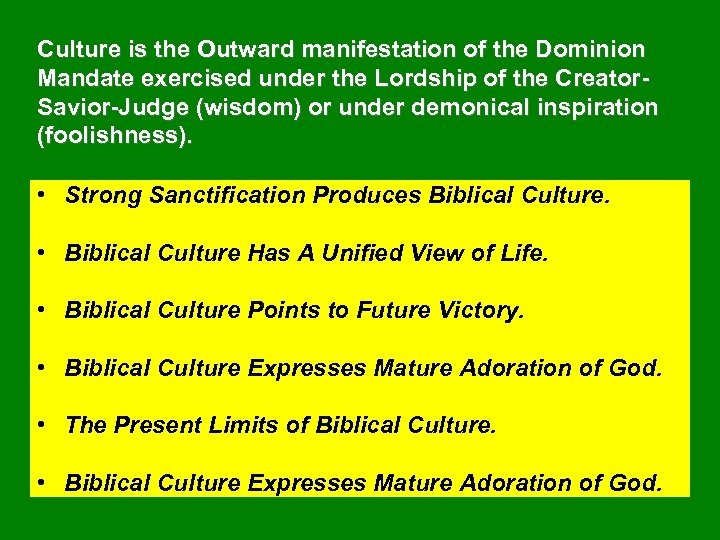 Culture is the Outward manifestation of the Dominion Mandate exercised under the Lordship of the Creator-Savior-Judge (wisdom) or under demonical inspiration (foolishness).

• Strong Sanctification Produces Biblical Culture.

• Biblical Culture Has A Unified View of Life.

• Biblical Culture Points to Future Victory.

• Biblical Culture Expresses Mature Adoration of God.

• The Present Limits of Biblical Culture.

• Biblical Culture Expresses Mature Adoration of God.